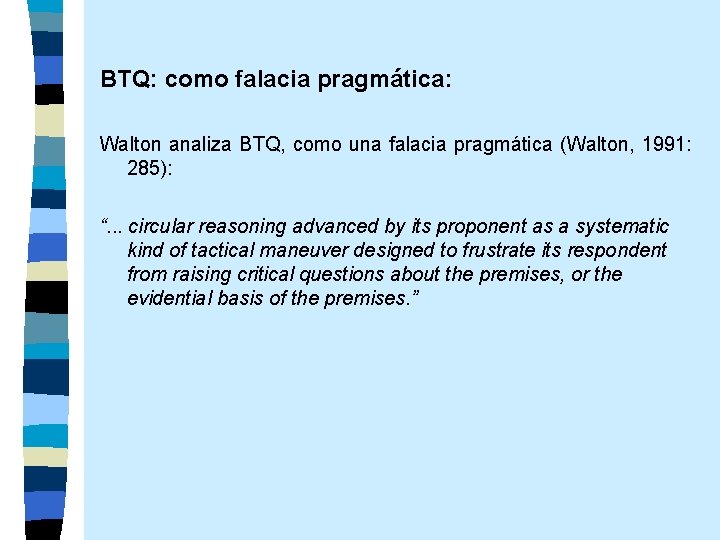 BTQ: como falacia pragmática:

Walton analiza BTQ, como una falacia pragmática (Walton, 1991: 285):

“... circular reasoning advanced by its proponent as a systematic kind of tactical maneuver designed to frustrate its respondent from raising critical questions about the premises, or the evidential basis of the premises.”